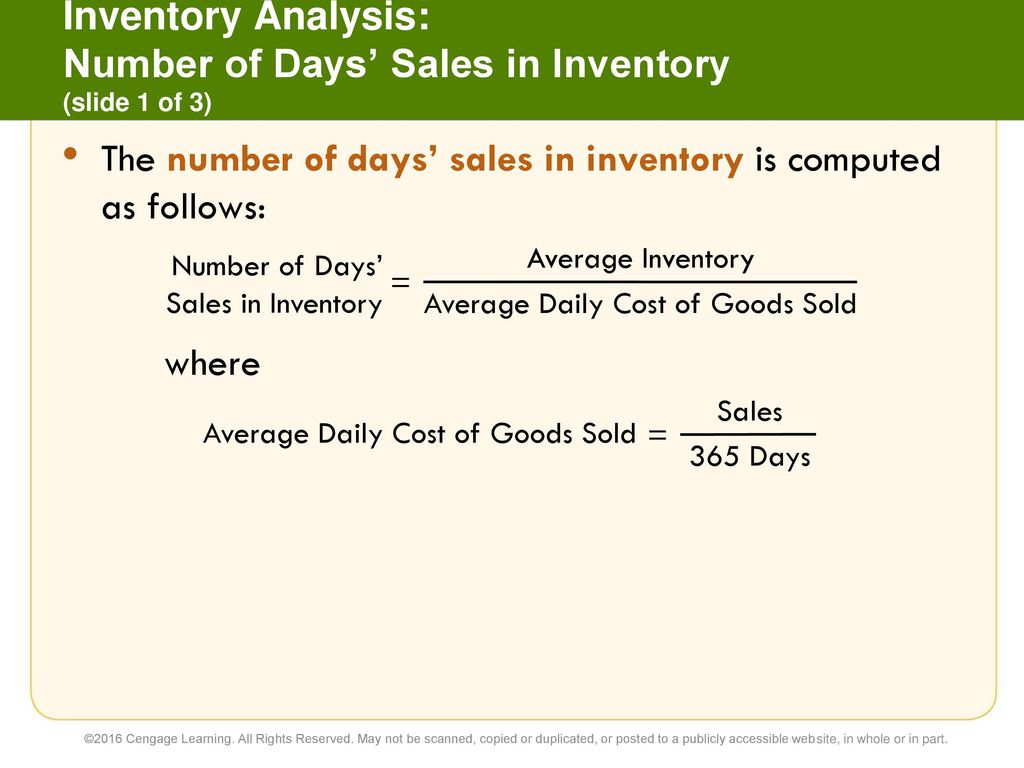 Inventory Analysis:
Number of Days’ Sales in Inventory
(slide 1 of 3)

• The number of days’ sales in inventory is computed as follows:

$\text{Number of Days' Sales in Inventory} = \frac{\text{Average Inventory}}{\text{Average Daily Cost of Goods Sold}}$

where

$\text{Average Daily Cost of Goods Sold} = \frac{\text{Sales}}{\text{365 Days}}$

©2016 Cengage Learning. All Rights Reserved. May not be scanned, copied or duplicated, or posted to a publicly accessible website, in whole or in part.